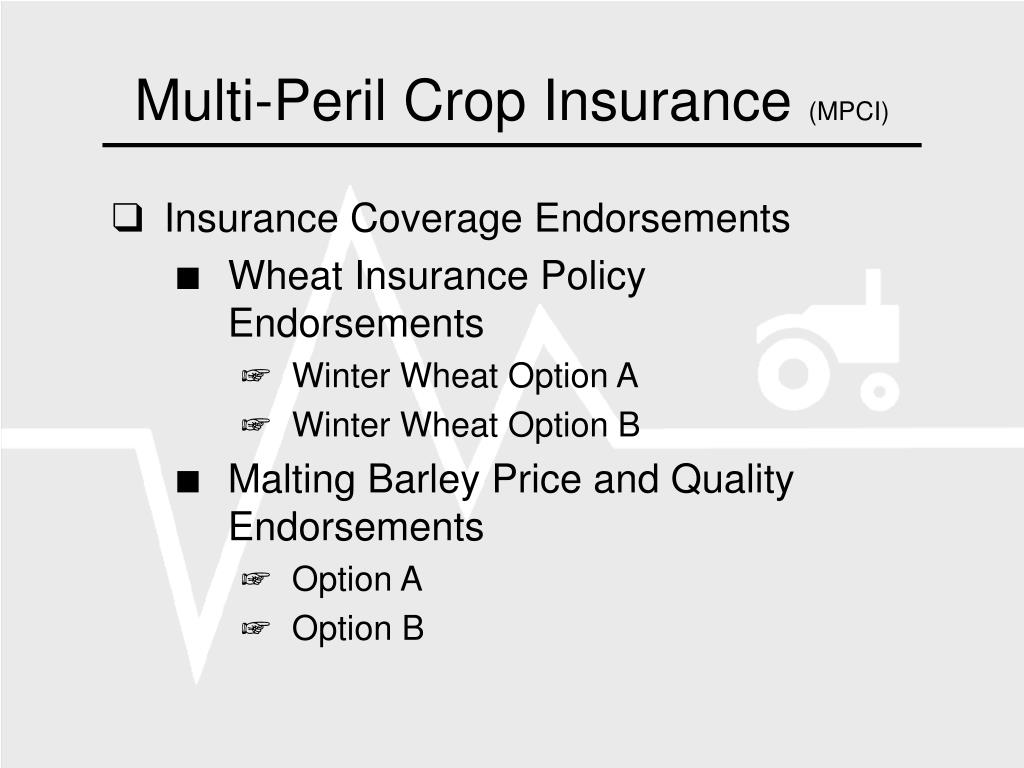 Multi-Peril Crop Insurance (MPCI)

❑ Insurance Coverage Endorsements
■ Wheat Insurance Policy Endorsements
☞ Winter Wheat Option A
☞ Winter Wheat Option B
■ Malting Barley Price and Quality Endorsements
☞ Option A
☞ Option B